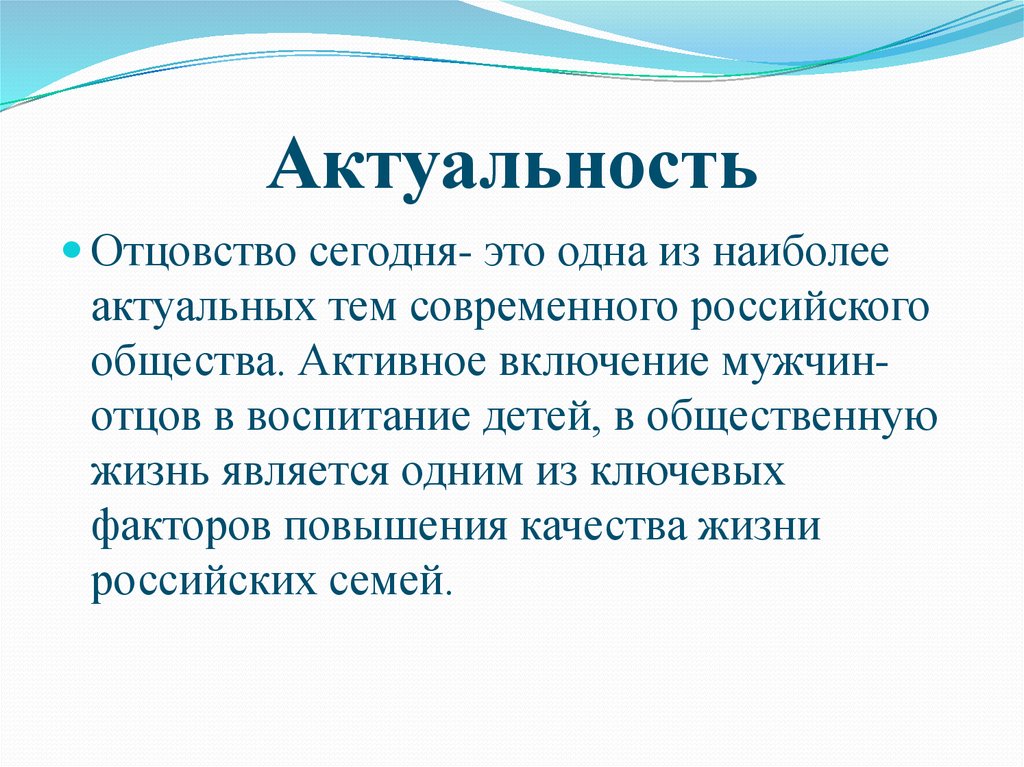 Актуальность

Отцовство сегодня- это одна из наиболее актуальных тем современного российского общества. Активное включение мужчин-отцов в воспитание детей, в общественную жизнь является одним из ключевых факторов повышения качества жизни российских семей.